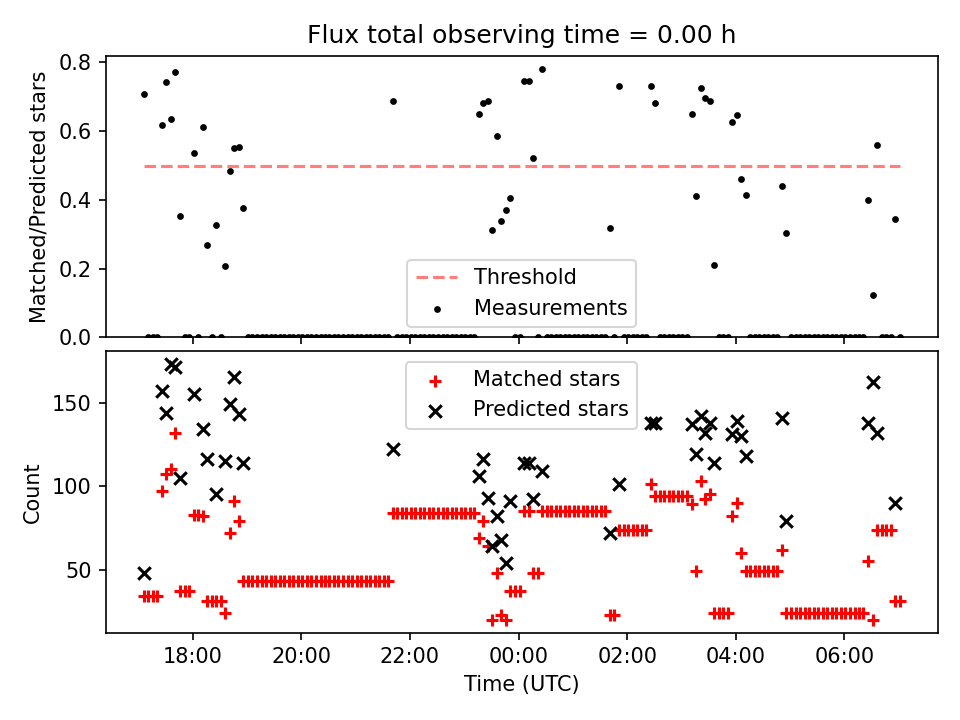 Flux total observing time = 0.00 h

Matched/Predicted stars

0.8
0.6
0.4
0.2
0.0

Threshold
Measurements

Count

150
100
50

Matched stars
Predicted stars

18:00
20:00
22:00
00:00
02:00
04:00
06:00

Time (UTC)